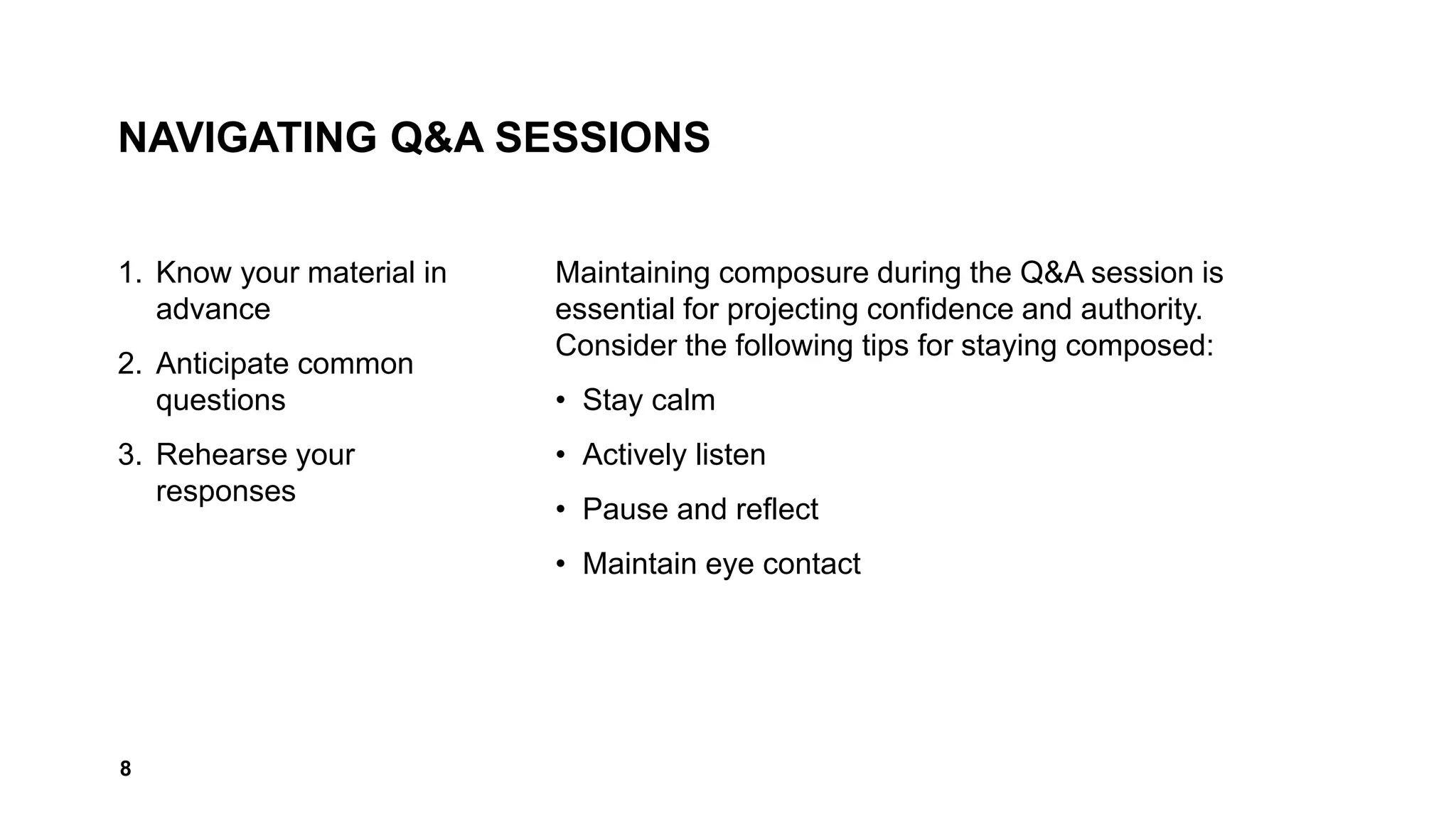 NAVIGATING Q&A SESSIONS

1. Know your material in advance
2. Anticipate common questions
3. Rehearse your responses

Maintaining composure during the Q&A session is essential for projecting confidence and authority. Consider the following tips for staying composed:

• Stay calm
• Actively listen
• Pause and reflect
• Maintain eye contact

8